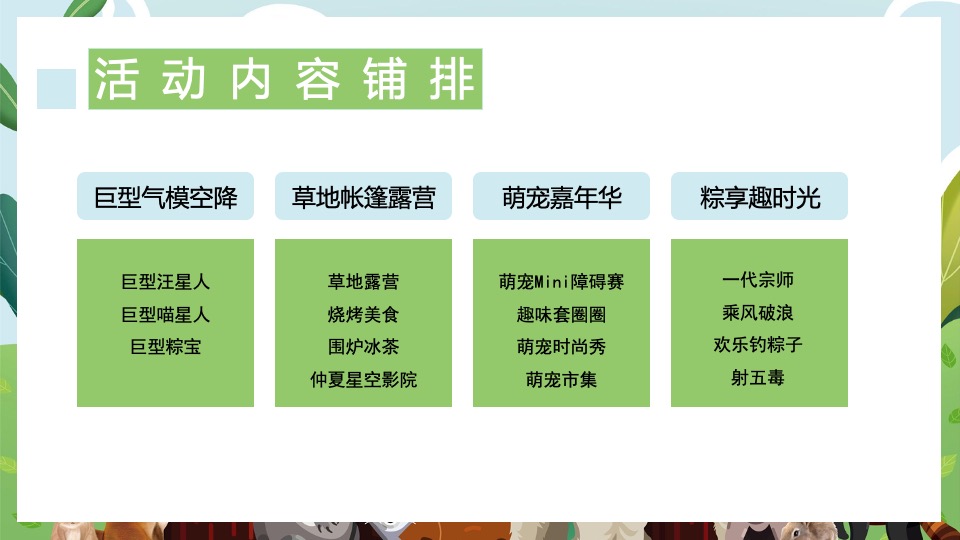 活动内容铺排

巨型气模空降

巨型汪星人
巨型喵星人
巨型粽宝

草地帐篷露营

草地露营
烧烤美食
围炉冰茶
仲夏星空影院

萌宠嘉年华

萌宠Mini障碍赛
趣味套圈圈
萌宠时尚秀
萌宠市集

粽享趣时光

一代宗师
乘风破浪
欢乐钓粽子
射五毒